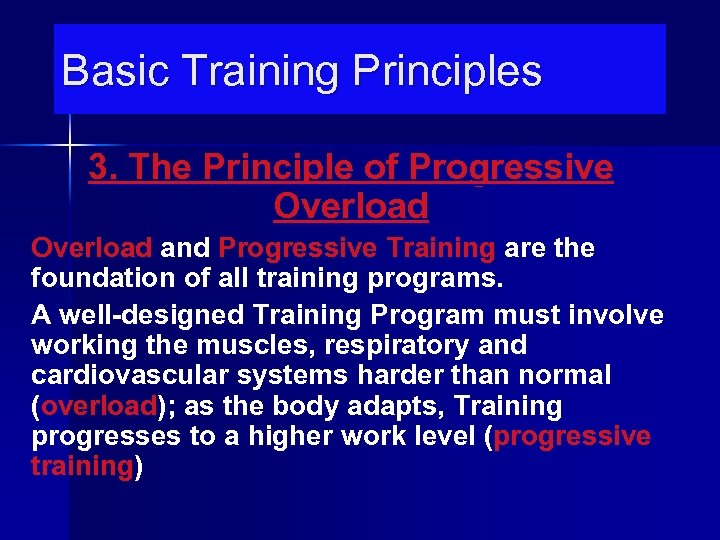 Basic Training Principles

3. The Principle of Progressive Overload

Overload and Progressive Training are the foundation of all training programs.

A well-designed Training Program must involve working the muscles, respiratory and cardiovascular systems harder than normal (overload); as the body adapts, Training progresses to a higher work level (progressive training)